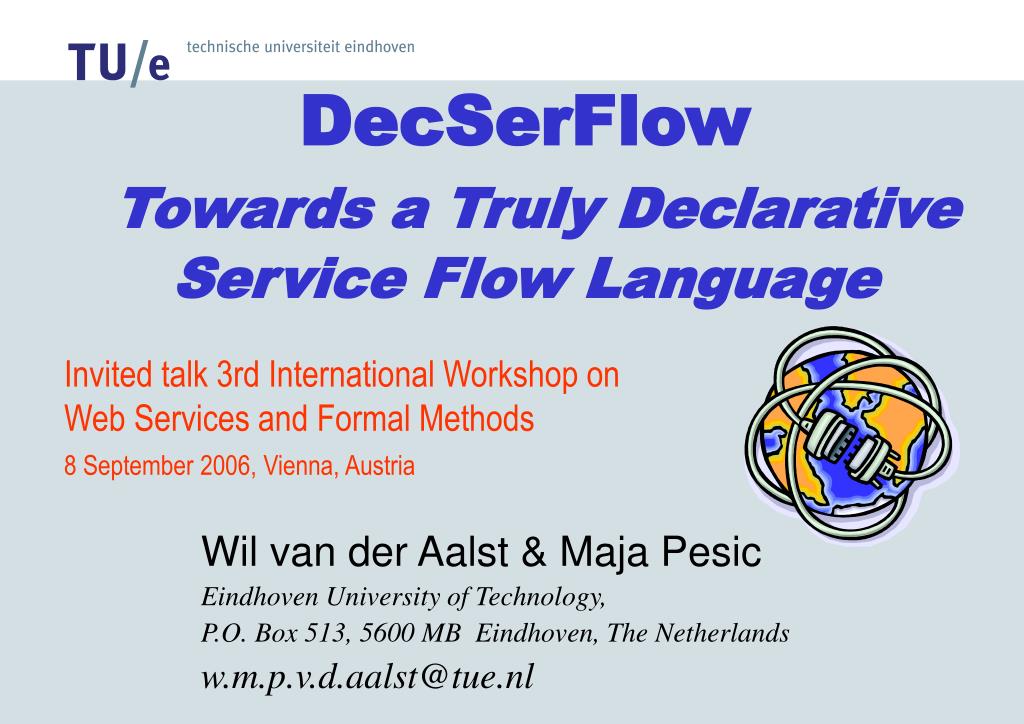 TU/e technische universiteit eindhoven

DecSerFlow

Towards a Truly Declarative Service Flow Language

Invited talk 3rd International Workshop on Web Services and Formal Methods

8 September 2006, Vienna, Austria

Wil van der Aalst & Maja Pesic

Eindhoven University of Technology,

P.O. Box 513, 5600 MB Eindhoven, The Netherlands

w.m.p.v.d.aalst@tue.nl